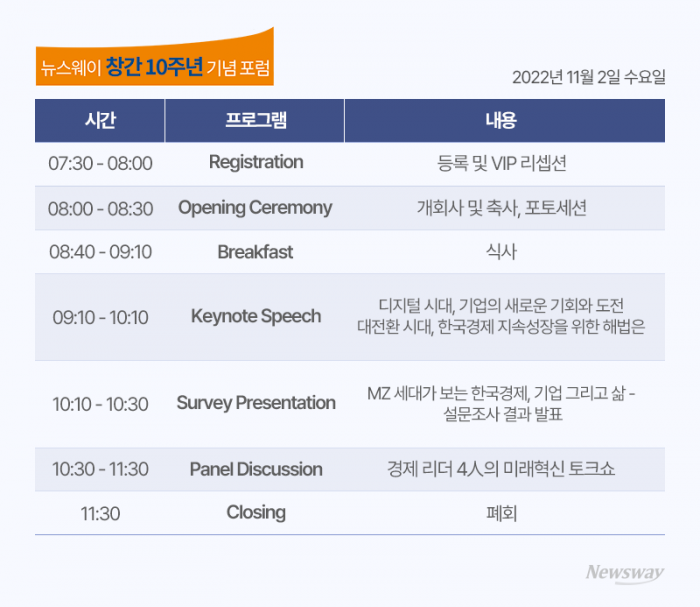 뉴스웨이 창간 10주년 기념 포럼

2022년 11월 2일 수요일

| 시간 | 프로그램 | 내용 |
|---|---|---|
| 07:30 - 08:00 | Registration | 등록 및 VIP 리셉션 |
| 08:00 - 08:30 | Opening Ceremony | 개회사 및 축사, 포토세션 |
| 08:40 - 09:10 | Breakfast | 식사 |
| 09:10 - 10:10 | Keynote Speech | 디지털 시대, 기업의 새로운 기회와 도전 대전환 시대, 한국경제 지속성장을 위한 해법은 |
| 10:10 - 10:30 | Survey Presentation | MZ 세대가 보는 한국경제, 기업 그리고 삶 - 설문조사 결과 발표 |
| 10:30 - 11:30 | Panel Discussion | 경제 리더 4人의 미래혁신 토크쇼 |
| 11:30 | Closing | 폐회 |

Newsway